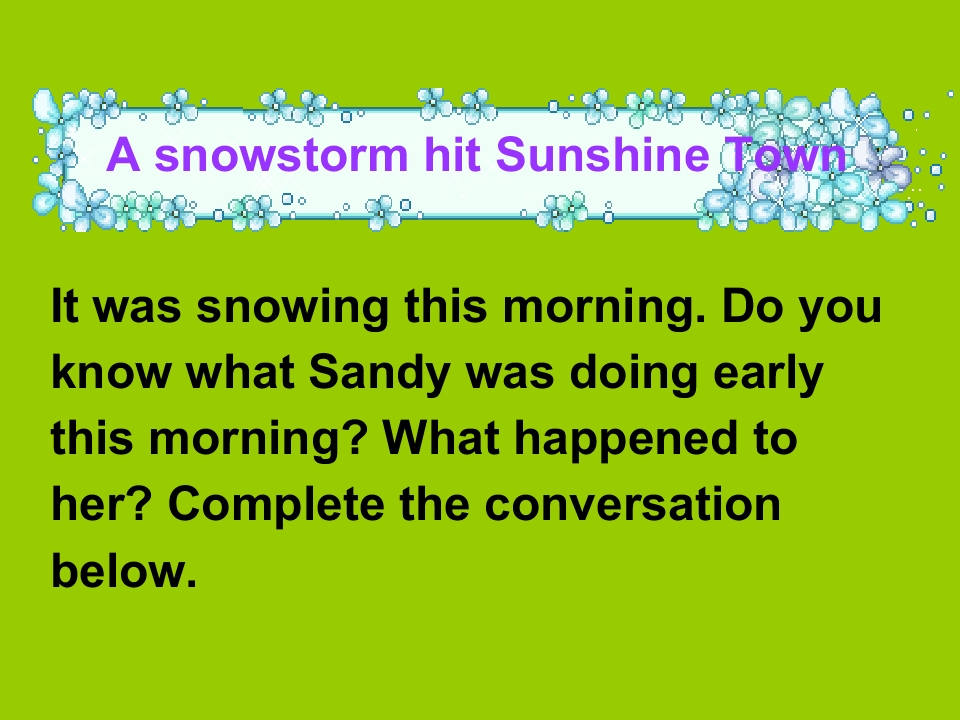 A snowstorm hit Sunshine Town

It was snowing this morning. Do you know what Sandy was doing early this morning? What happened to her? Complete the conversation below.